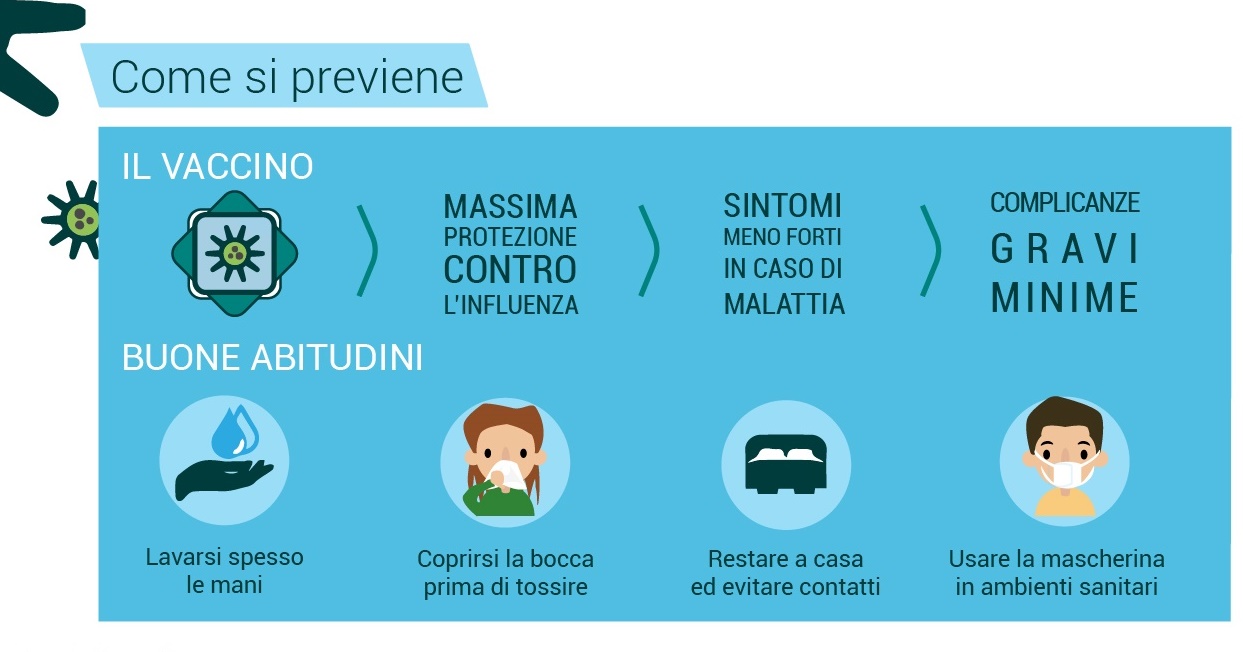 Come si previene

IL VACCINO

MASSIMA PROTEZIONE CONTRO L'INFLUENZA

SINTOMI MENO FORTI IN CASO DI MALATTIA

COMPLICANZE GRAVI MINIME

BUONE ABITUDINI

Lavarsi spesso le mani

Coprirsi la bocca prima di tossire

Restare a casa ed evitare contatti

Usare la mascherina in ambienti sanitari